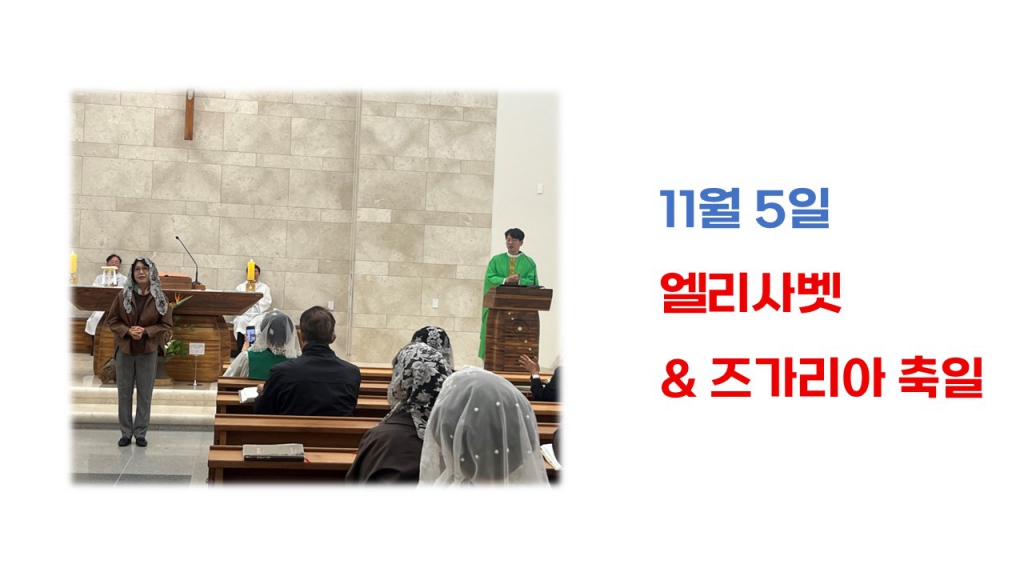 11월 5일

엘리사벳

& 즈가리아 축일